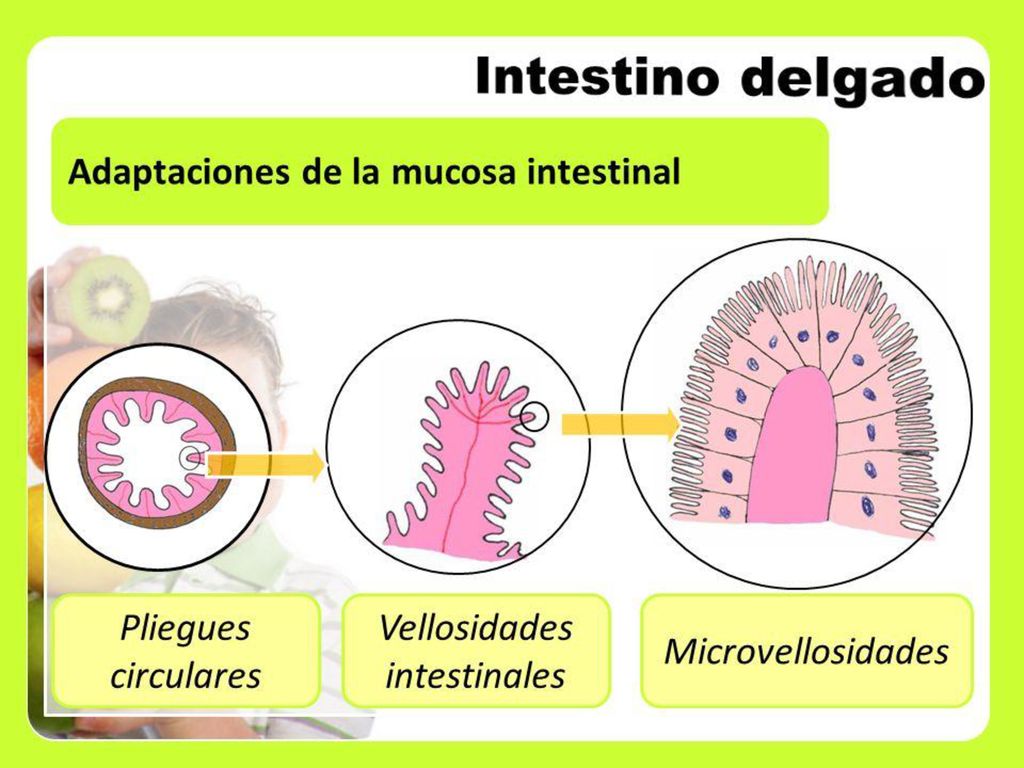 Intestino delgado

Adaptaciones de la mucosa intestinal

Pliegues circulares

Vellosidades intestinales

Microvellosidades